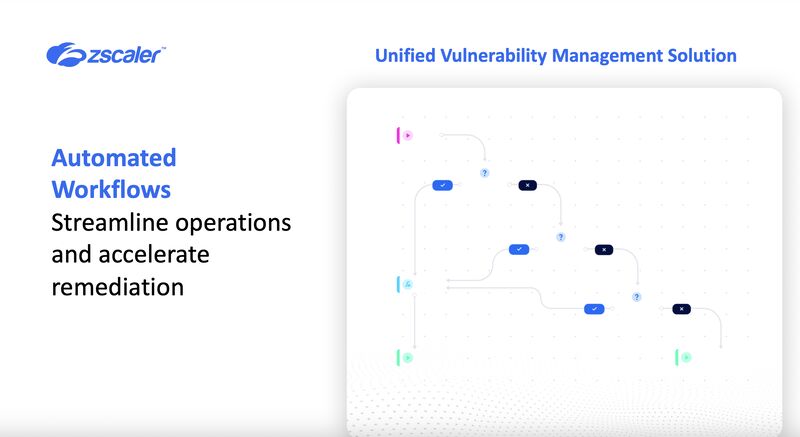 zscaler™

Unified Vulnerability Management Solution

Automated Workflows
Streamline operations and accelerate remediation

?

?

?